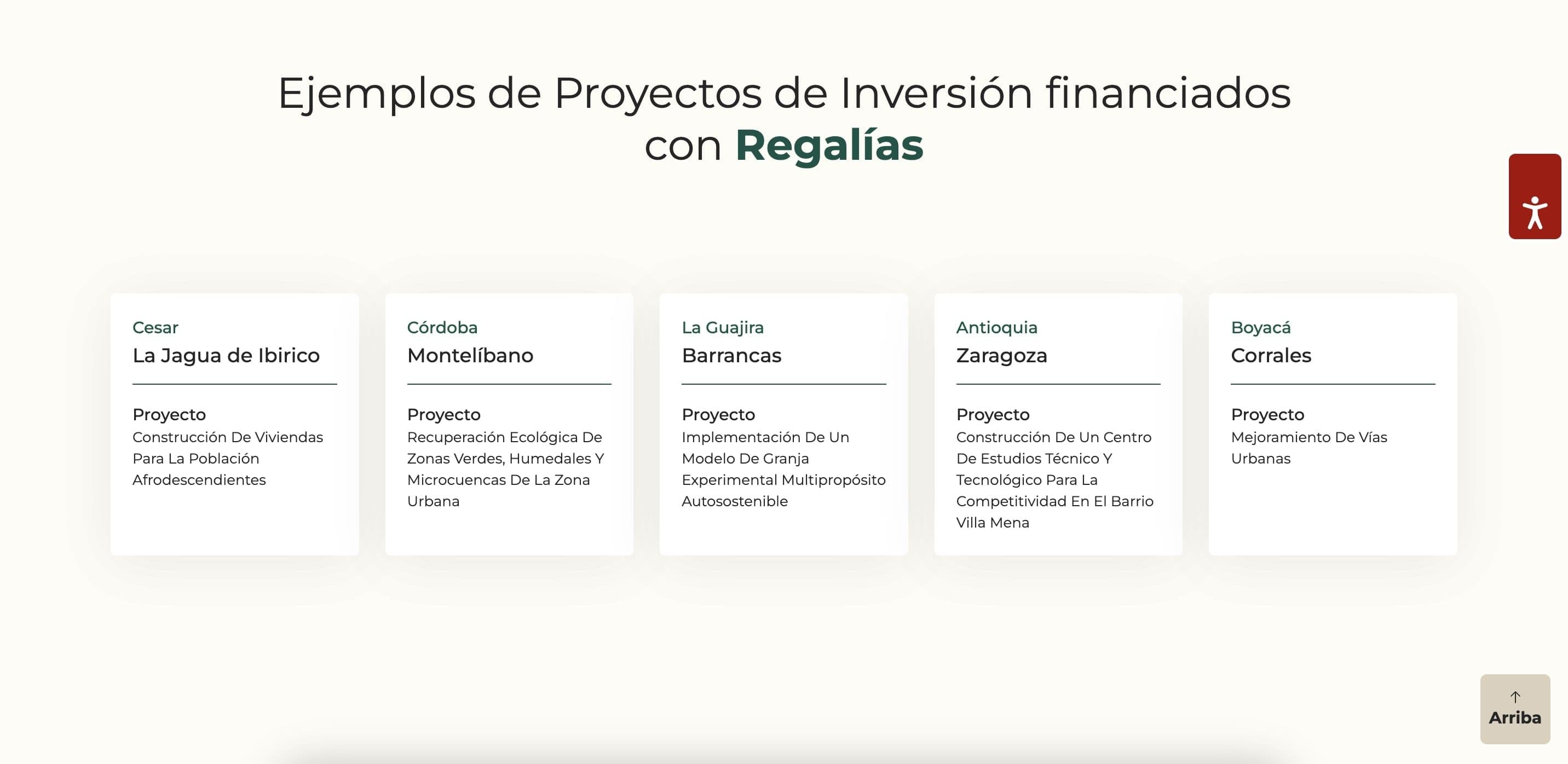 Ejemplos de Proyectos de Inversión financiados con Regalías

Cesar
La Jagua de Ibirico

Proyecto
Construcción De Viviendas Para La Población Afrodescendientes

Córdoba
Montelíbano

Proyecto
Recuperación Ecológica De Zonas Verdes, Humedales Y Microcuencas De La Zona Urbana

La Guajira
Barrancas

Proyecto
Implementación De Un Modelo De Granja Experimental Multipropósito Autosostenible

Antioquia
Zaragoza

Proyecto
Construcción De Un Centro De Estudios Técnico Y Tecnológico Para La Competitividad En El Barrio Villa Mena

Boyacá
Corrales

Proyecto
Mejoramiento De Vías Urbanas

Arriba